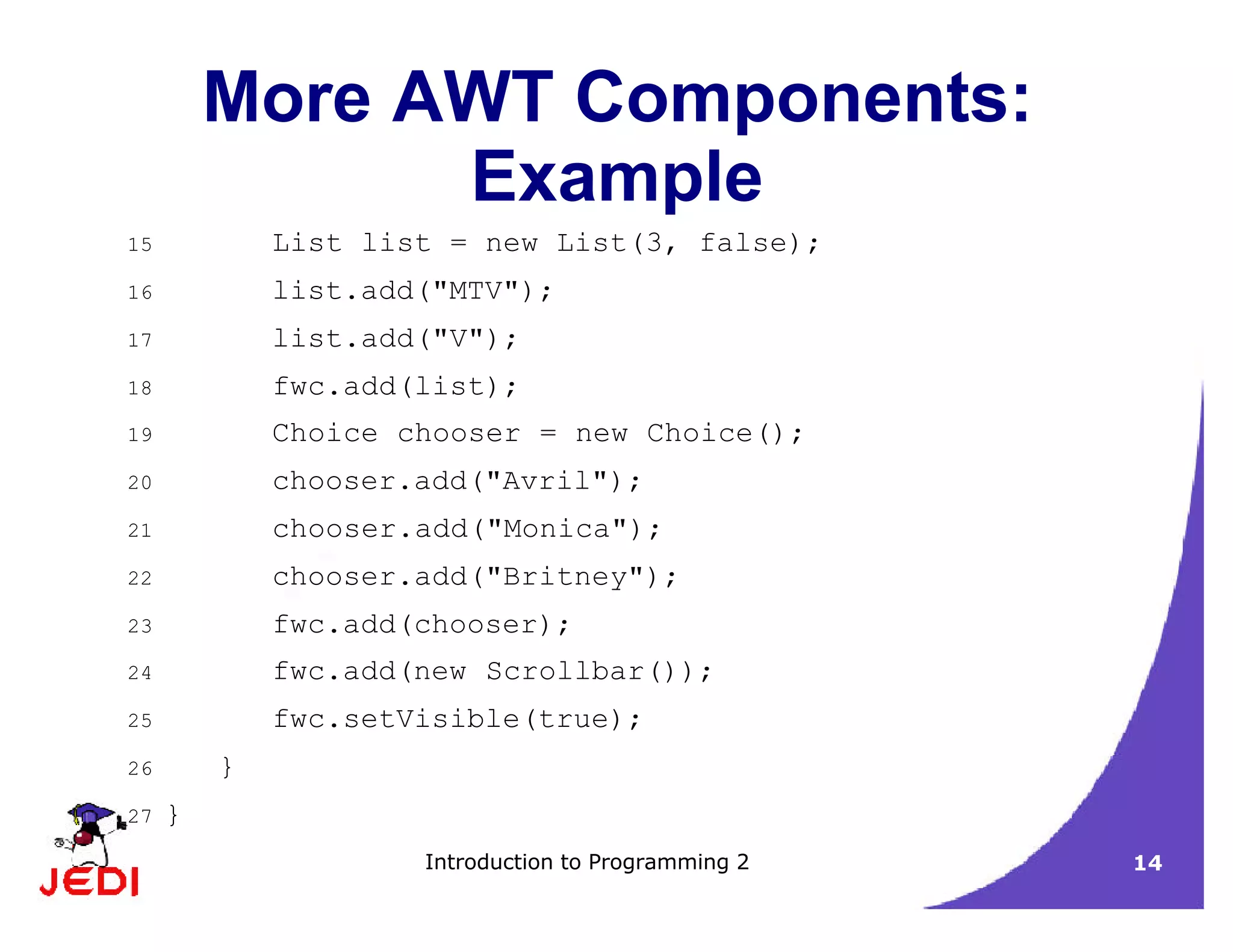 More AWT Components: Example

15 List list = new List(3, false);
16 list.add("MTV");
17 list.add("V");
18 fwc.add(list);
19 Choice chooser = new Choice();
20 chooser.add("Avril");
21 chooser.add("Monica");
22 chooser.add("Britney");
23 fwc.add(chooser);
24 fwc.add(new Scrollbar());
25 fwc.setVisible(true);
26 }
27 }

JEDI

Introduction to Programming 2

14